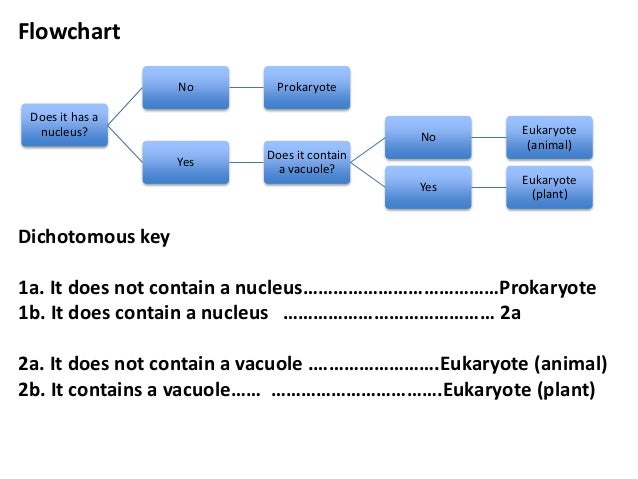 Flowchart

Does it has a nucleus?

No

Prokaryote

Yes

Does it contain a vacuole?

No

Eukaryote (animal)

Yes

Eukaryote (plant)

Dichotomous key

1a. It does not contain a nucleus………………………………Prokaryote
1b. It does contain a nucleus ………………………………… 2a

2a. It does not contain a vacuole …………………….Eukaryote (animal)
2b. It contains a vacuole…… …………………………..Eukaryote (plant)